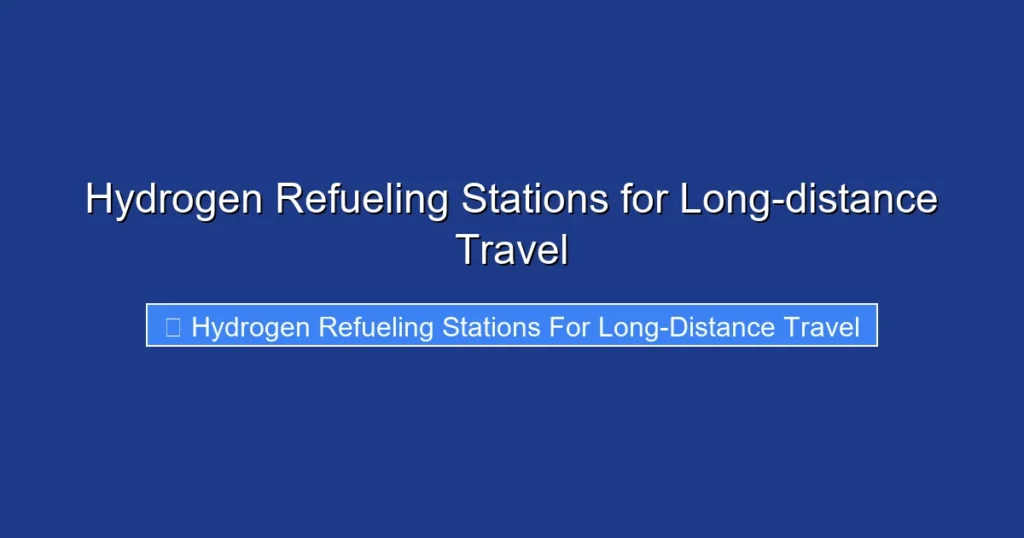 Hydrogen Refueling Stations for Long-distance Travel

Hydrogen Refueling Stations For Long-Distance Travel